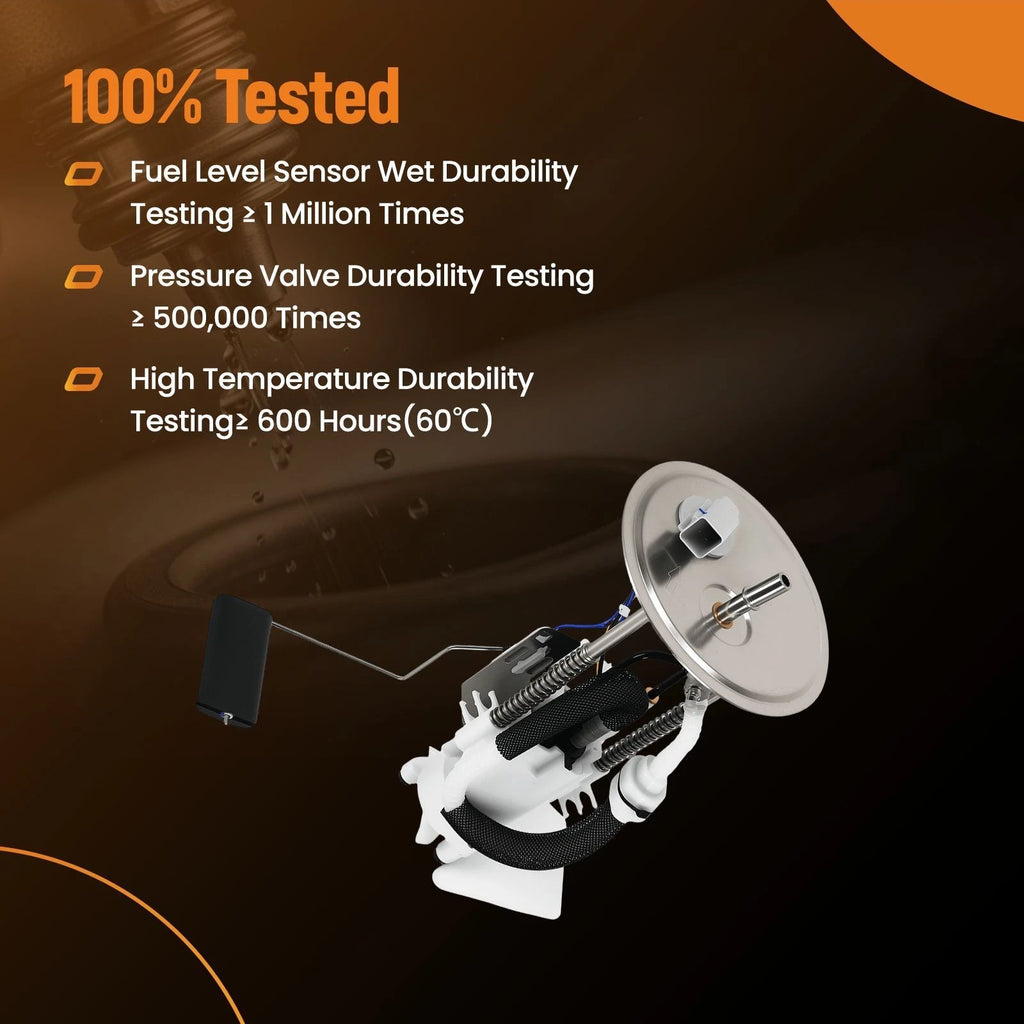 100% Tested

Fuel Level Sensor Wet Durability Testing ≥ 1 Million Times

Pressure Valve Durability Testing ≥ 500,000 Times

High Temperature Durability Testing≥ 600 Hours(60℃)